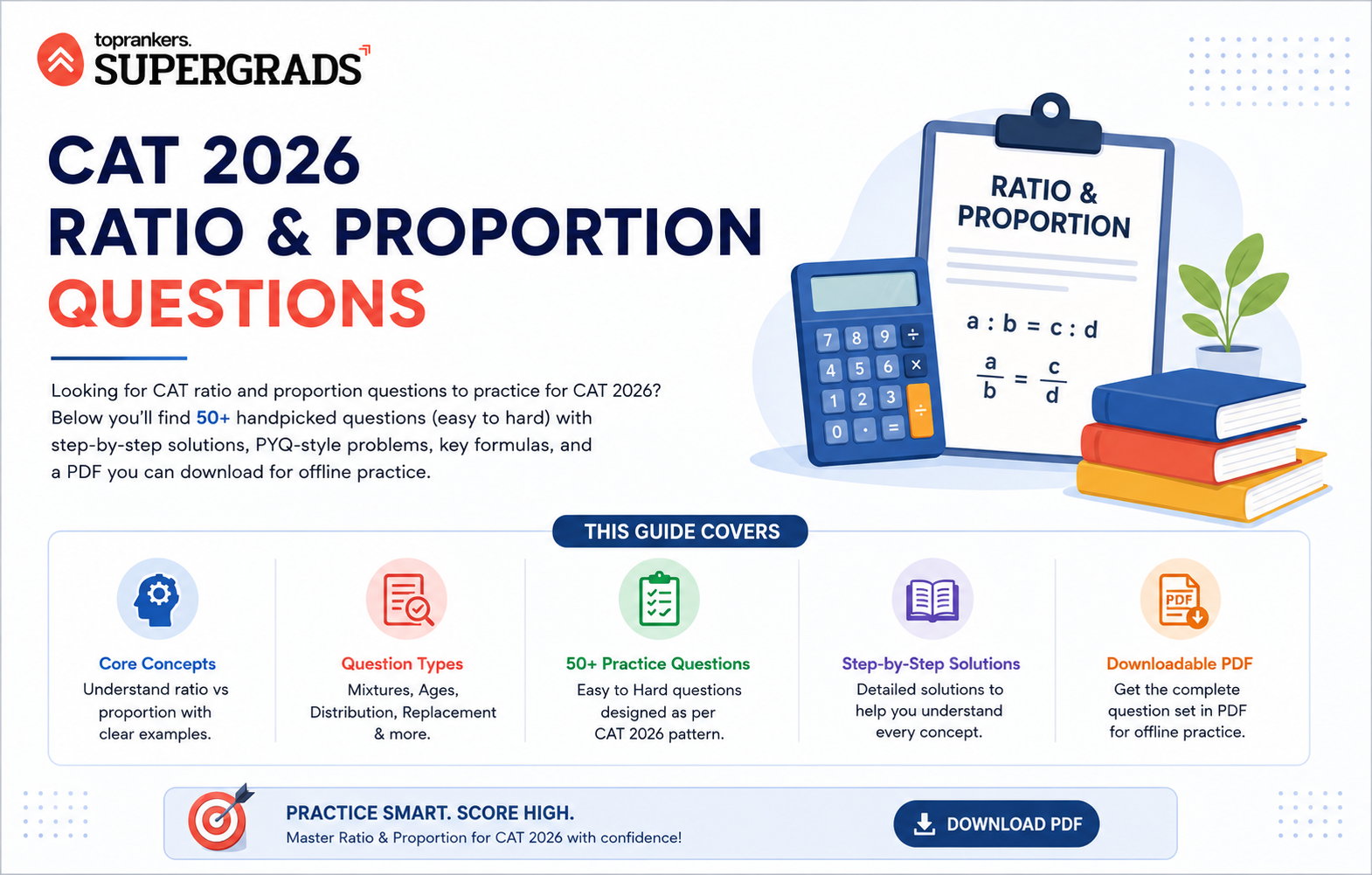 toprankers.
SUPERGRADS

CAT 2026
RATIO & PROPORTION
QUESTIONS

Looking for CAT ratio and proportion questions to practice for CAT 2026? Below you'll find 50+ handpicked questions (easy to hard) with step-by-step solutions, PYQ-style problems, key formulas, and a PDF you can download for offline practice.

RATIO & PROPORTION

$a : b = c : d$

$\frac{a}{b} = \frac{c}{d}$

7 8 9 ÷
4 5 6 ×
1 2 3 ÷
0 . =

THIS GUIDE COVERS

Core Concepts
Understand ratio vs proportion with clear examples.

Question Types
Mixtures, Ages, Distribution, Replacement & more.

50+ Practice Questions
Easy to Hard questions designed as per CAT 2026 pattern.

Step-by-Step Solutions
Detailed solutions to help you understand every concept.

PDF

Downloadable PDF
Get the complete question set in PDF for offline practice.

PRACTICE SMART. SCORE HIGH.
Master Ratio & Proportion for CAT 2026 with confidence!

DOWNLOAD PDF